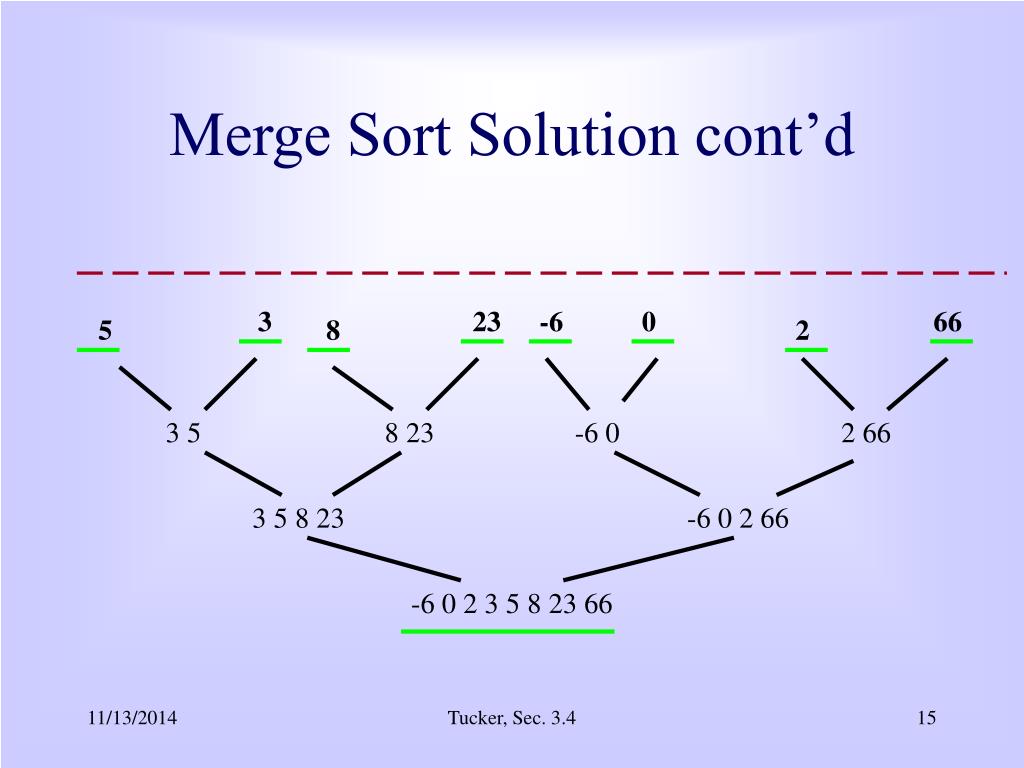 Merge Sort Solution cont’d

5 3 8 23 -6 0 2 66

3 5 8 23 -6 0 2 66

3 5 8 23 -6 0 2 66

-6 0 2 3 5 8 23 66

11/13/2014 Tucker, Sec. 3.4 15